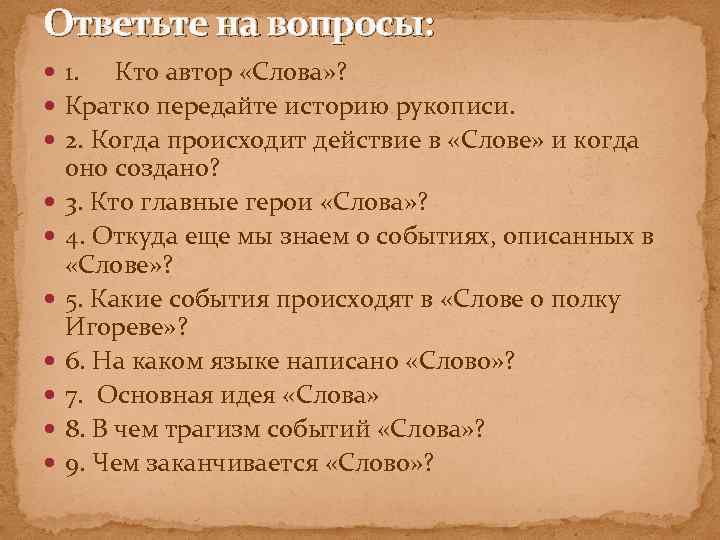 Ответьте на вопросы:

1. Кто автор «Слова»?
Кратко передайте историю рукописи.
2. Когда происходит действие в «Слове» и когда оно создано?
3. Кто главные герои «Слова»?
4. Откуда еще мы знаем о событиях, описанных в «Слове»?
5. Какие события происходят в «Слове о полку Игореве»?
6. На каком языке написано «Слово»?
7. Основная идея «Слова»
8. В чем трагизм событий «Слова»?
9. Чем заканчивается «Слово»?